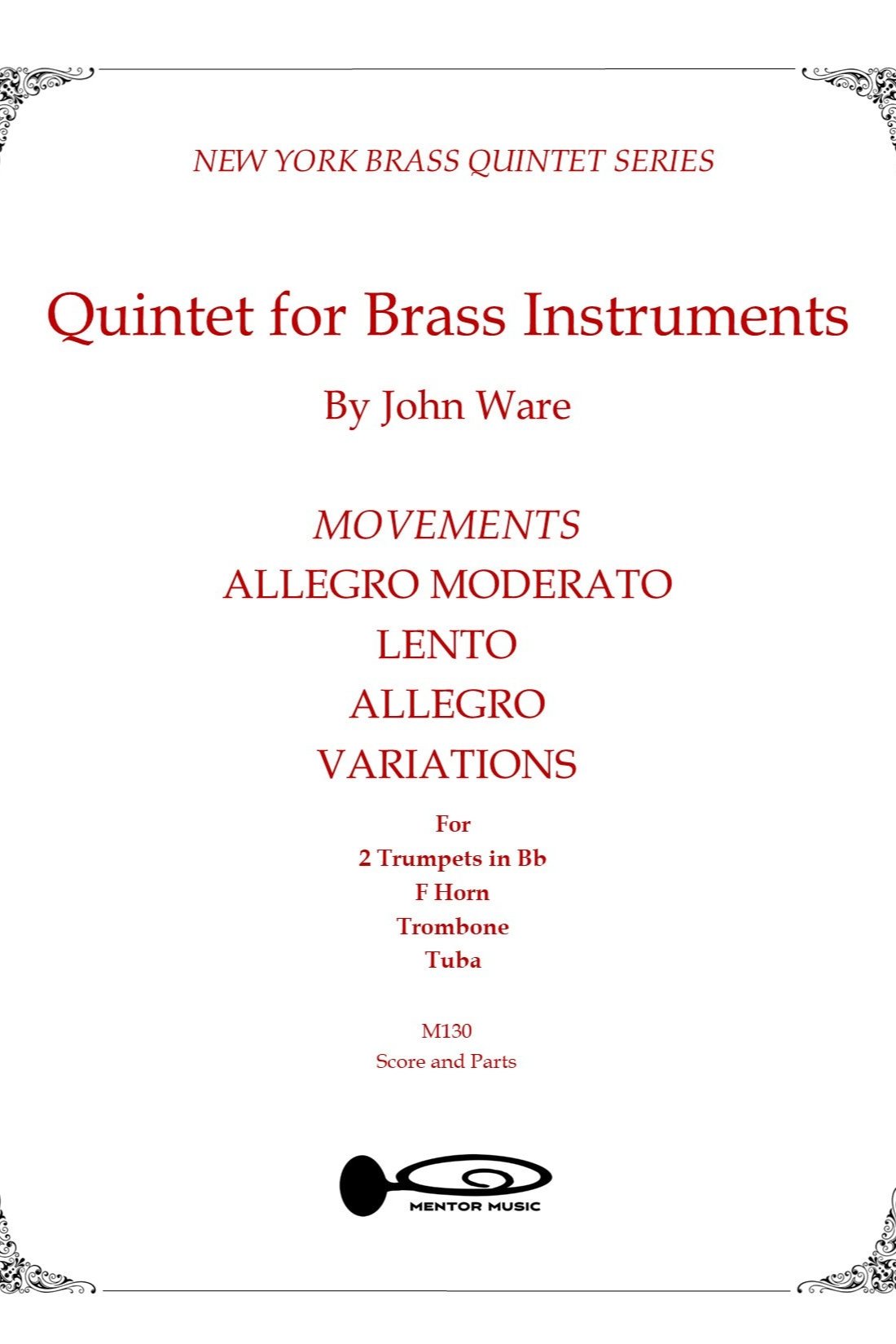 NEW YORK BRASS QUINTET SERIES

Quintet for Brass Instruments

By John Ware

MOVEMENTS
ALLEGRO MODERATO
LENTO
ALLEGRO
VARIATIONS

For
2 Trumpets in Bb
F Horn
Trombone
Tuba

M130
Score and Parts

MENTOR MUSIC